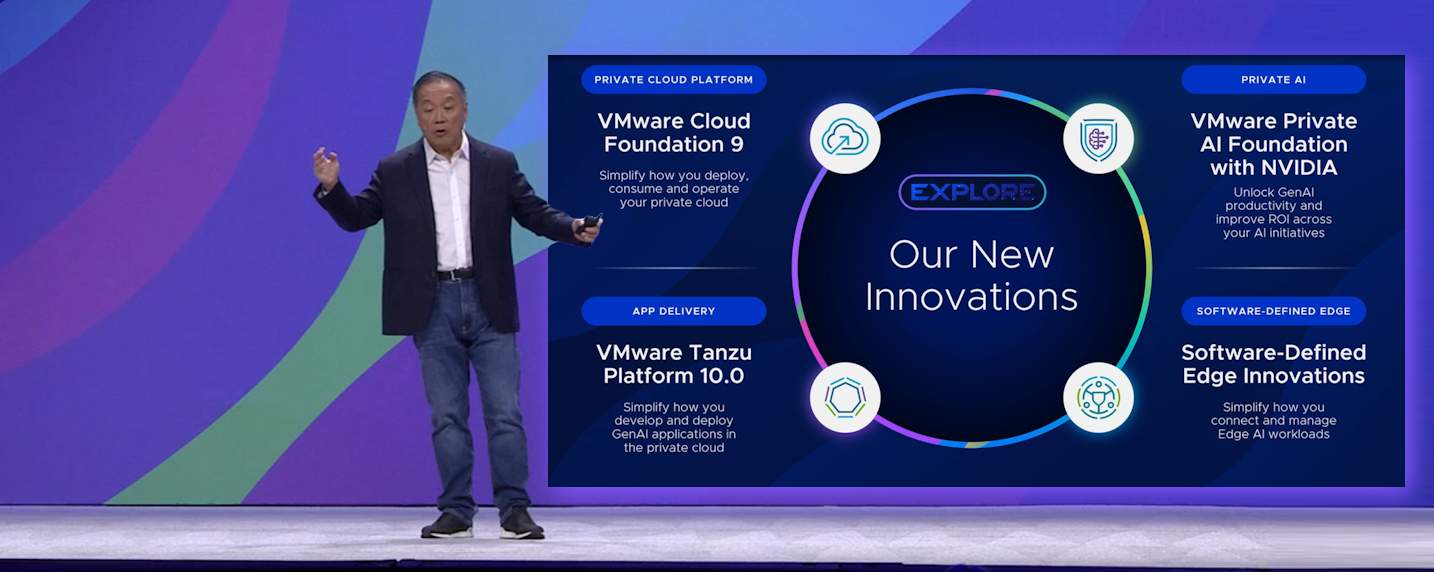 PRIVATE CLOUD PLATFORM

VMware Cloud Foundation 9

Simplify how you deploy, consume and operate your private cloud

APP DELIVERY

VMware Tanzu Platform 10.0

Simplify how you develop and deploy GenAI applications in the private cloud

EXPLORE

Our New Innovations

PRIVATE AI

VMware Private AI Foundation with NVIDIA

Unlock GenAI productivity and improve ROI across your AI initiatives

SOFTWARE-DEFINED EDGE

Software-Defined Edge Innovations

Simplify how you connect and manage Edge AI workloads